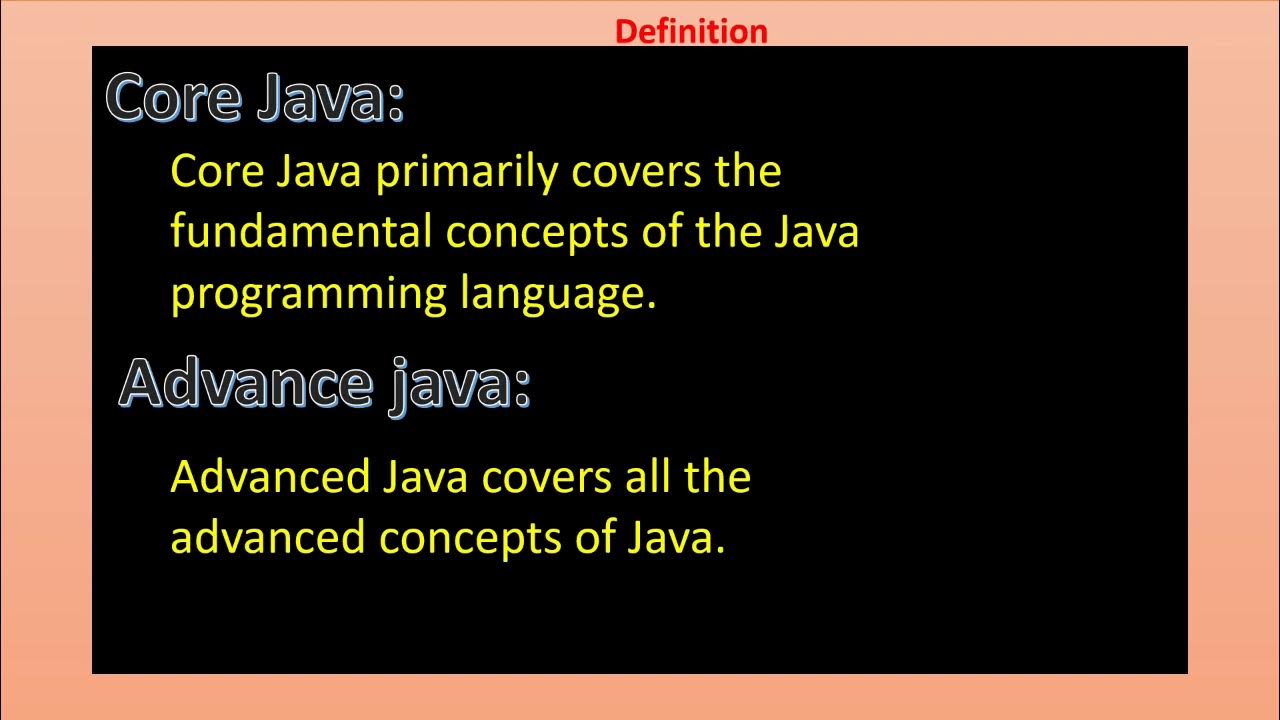 Definition

Core Java:

Core Java primarily covers the fundamental concepts of the Java programming language.

Advance java:

Advanced Java covers all the advanced concepts of Java.